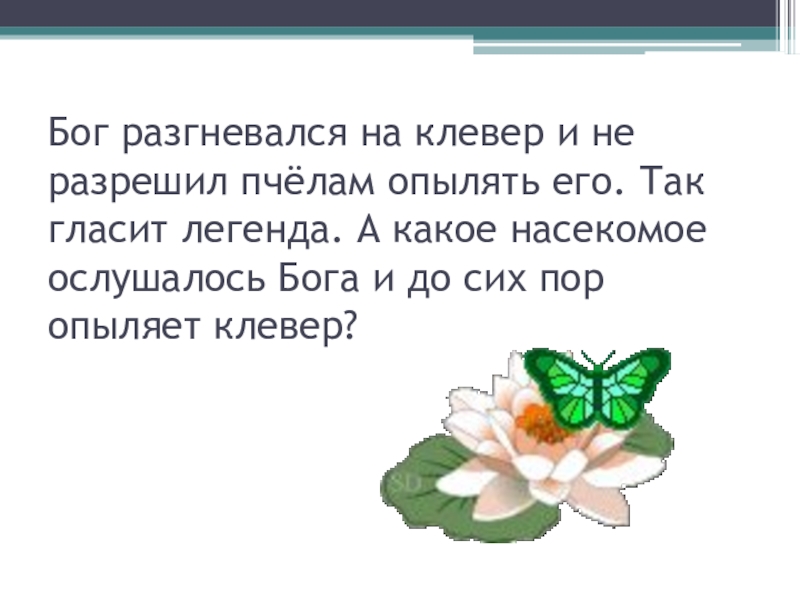 Бог разгневался на клевер и не разрешил пчёлам опылять его. Так гласит легенда. А какое насекомое ослушалось Бога и до сих пор опыляет клевер?

SD